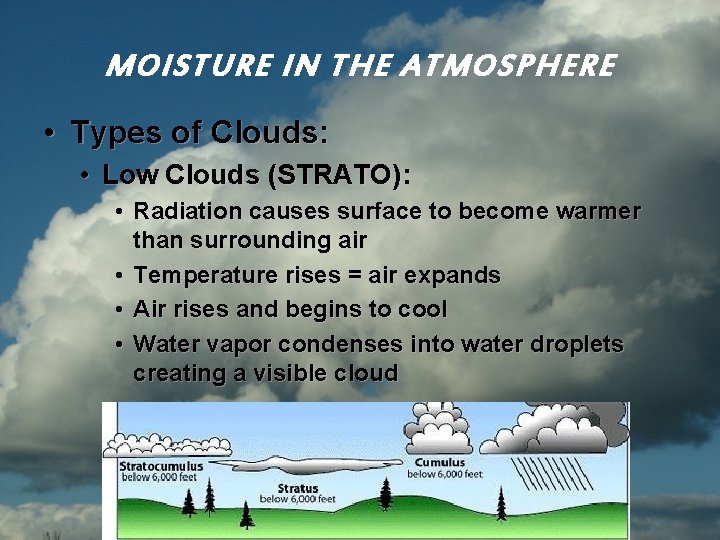 MOISTURE IN THE ATMOSPHERE

• Types of Clouds:
  • Low Clouds (STRATO):
    • Radiation causes surface to become warmer than surrounding air
    • Temperature rises = air expands
    • Air rises and begins to cool
    • Water vapor condenses into water droplets creating a visible cloud

Stratocumulus
below 6,000 feet

Stratus
below 6,000 feet

Cumulus
below 6,000 feet